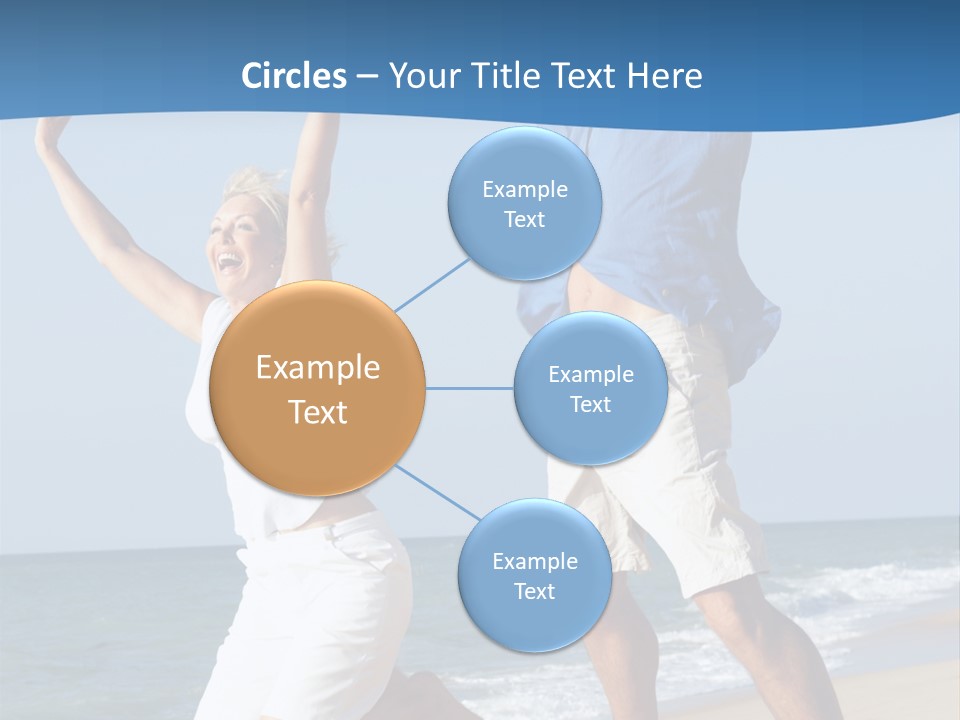 Circles – Your Title Text Here

Example Text

Example Text

Example Text

Example Text